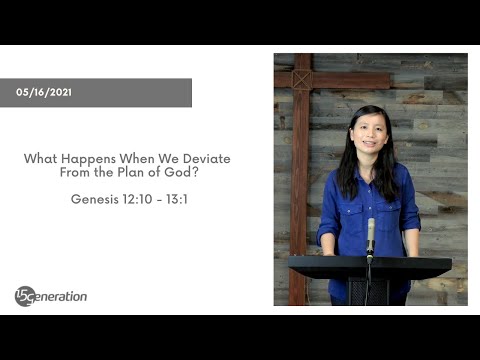 05/16/2021

What Happens When We Deviate From the Plan of God?

Genesis 12:10 - 13:1

1.5generation